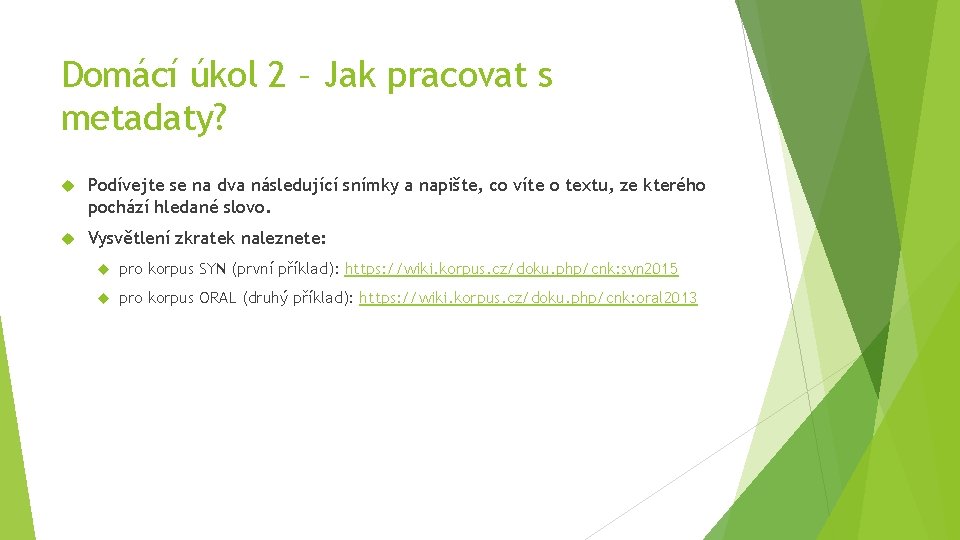 Domácí úkol 2 – Jak pracovat s metadaty?

Podívejte se na dva následující snímky a napište, co víte o textu, ze kterého pochází hledané slovo.

Vysvětlení zkratek naleznete:

pro korpus SYN (první příklad): https://wiki.korpus.cz/doku.php/cnk:syn2015

pro korpus ORAL (druhý příklad): https://wiki.korpus.cz/doku.php/cnk:oral2013